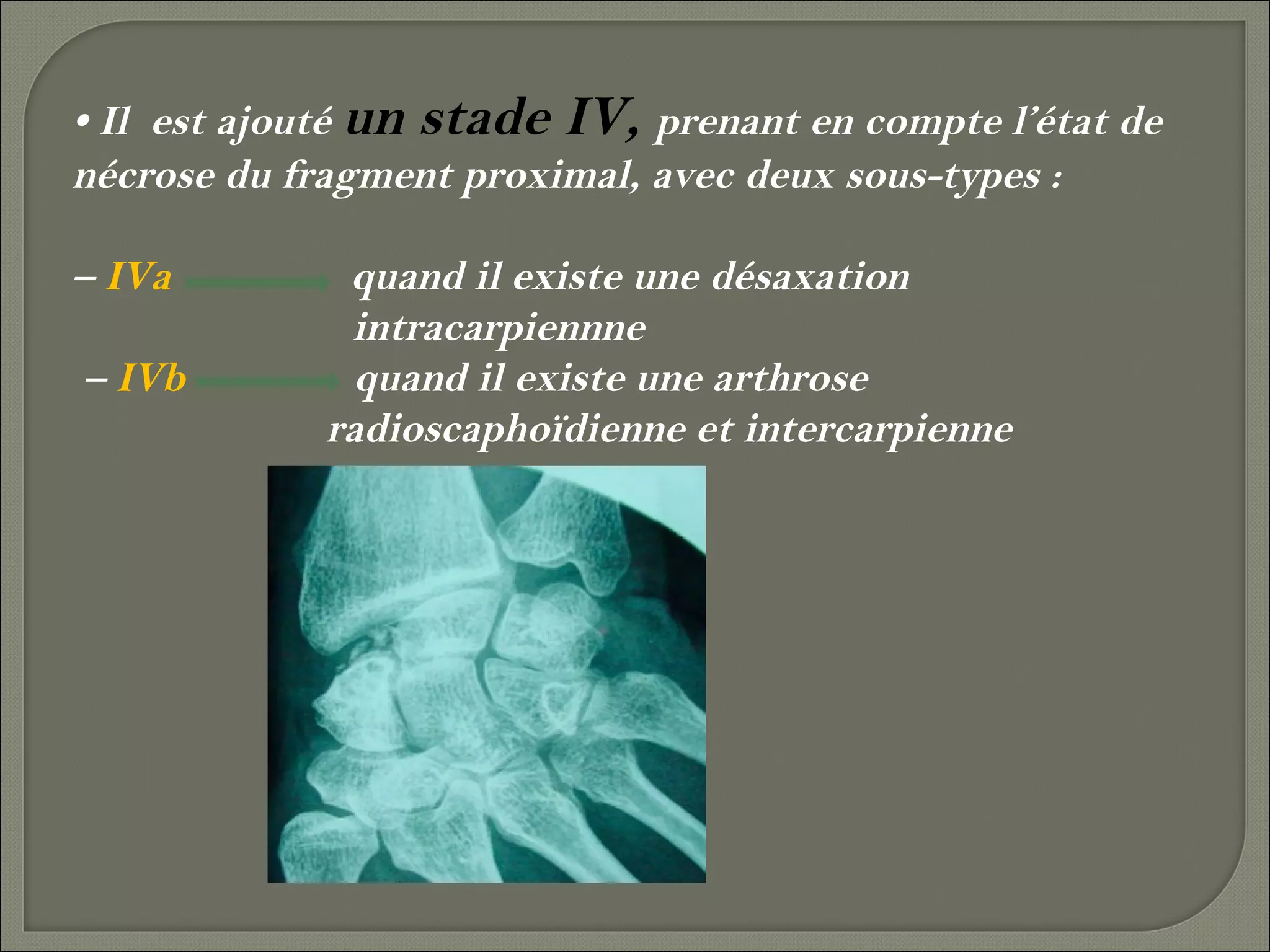 • Il est ajouté un stade IV, prenant en compte l'état de nécrose du fragment proximal, avec deux sous-types :

– IVa quand il existe une désaxation intracarpiennne
– IVb quand il existe une arthrose radioscaphoïdienne et intercarpienne